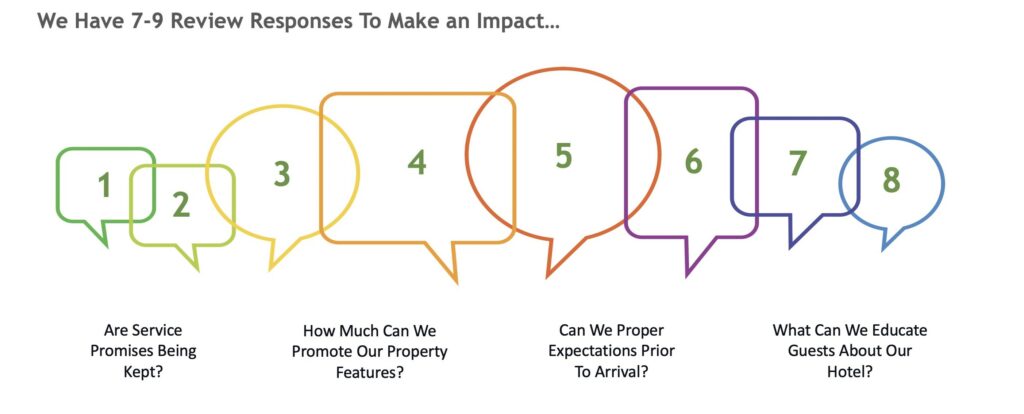 We Have 7-9 Review Responses To Make an Impact...

1

2

3

4

5

6

7

8

Are Service Promises Being Kept?

How Much Can We Promote Our Property Features?

Can We Proper Expectations Prior To Arrival?

What Can We Educate Guests About Our Hotel?